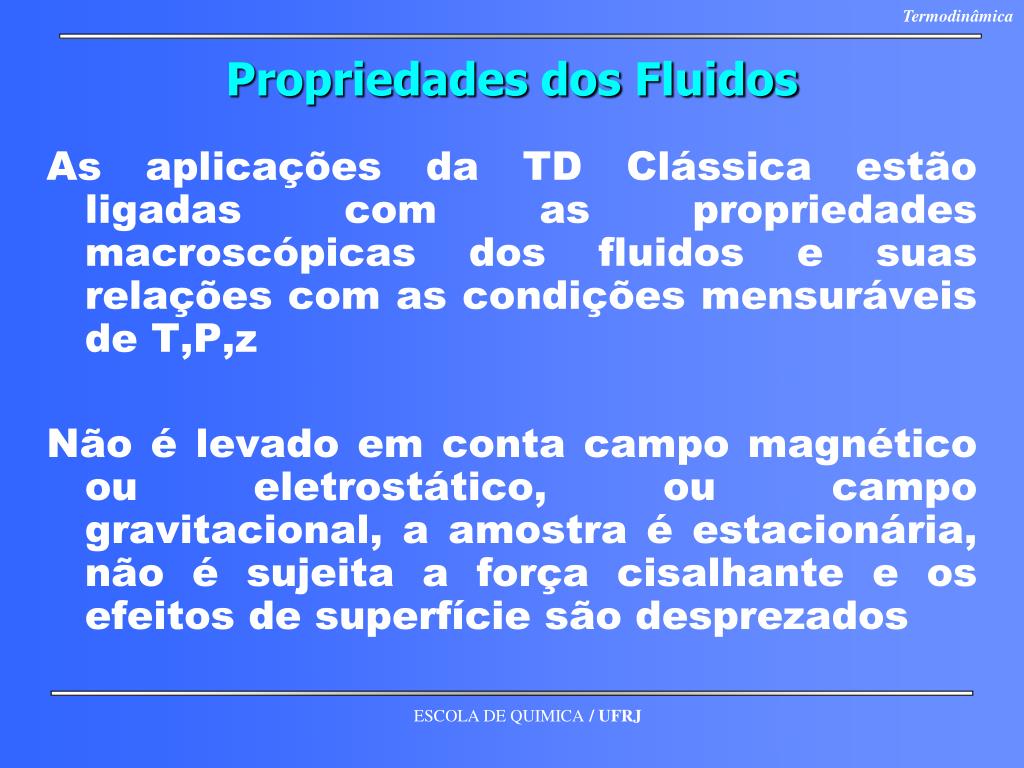 Termodinâmica

Propriedades dos Fluidos

As aplicações da TD Clássica estão ligadas com as propriedades macroscópicas dos fluidos e suas relações com as condições mensuráveis de T,P,z

Não é levado em conta campo magnético ou eletrostático, ou campo gravitacional, a amostra é estacionária, não é sujeita a força cisalhante e os efeitos de superfície são desprezados

ESCOLA DE QUIMICA / UFRJ